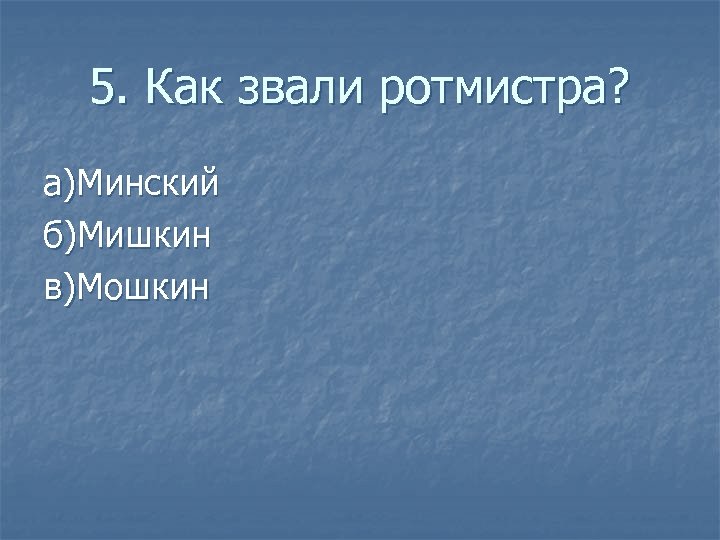 5. Как звали ротмистра?

а)Минский
б)Мишкин
в)Мошкин